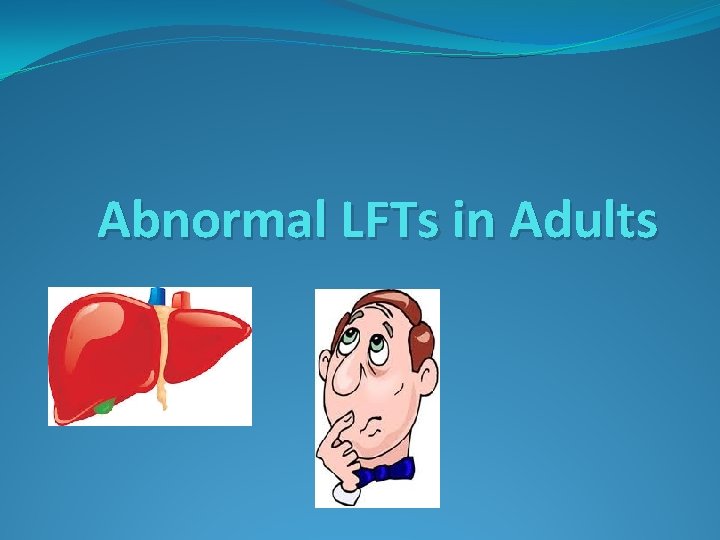 Abnormal LFTs in Adults